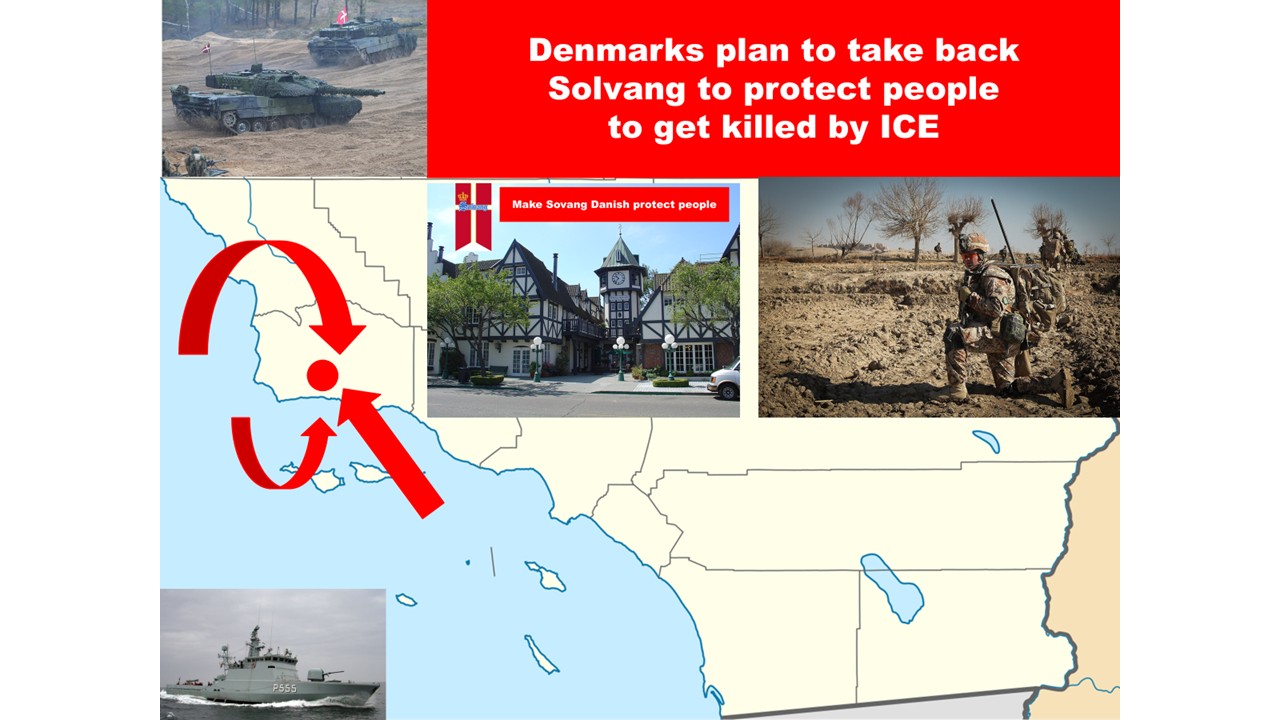 Denmarks plan to take back Solvang to protect people to get killed by ICE

Make Sovang Danish protect people

P555